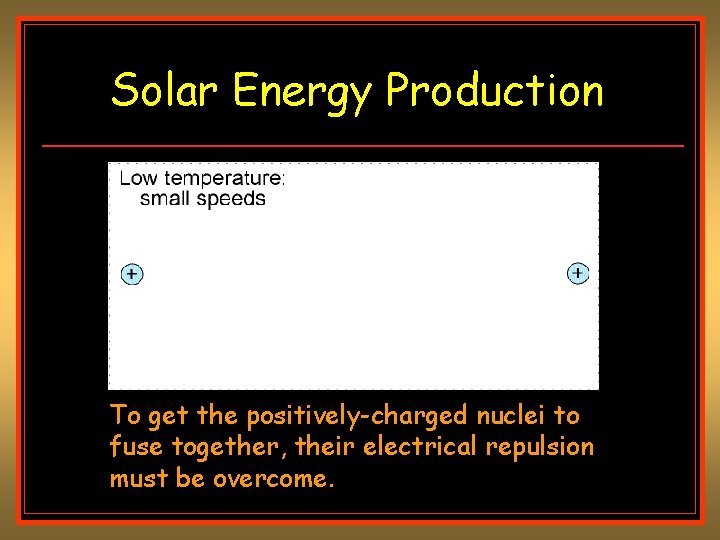 Solar Energy Production

Low temperature:
small speeds

+

+

To get the positively-charged nuclei to fuse together, their electrical repulsion must be overcome.